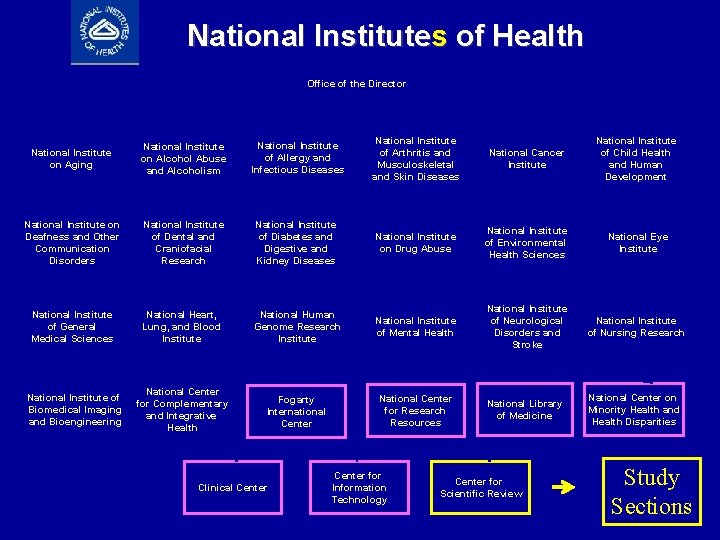 NATIONAL INSTITUTES OF HEALTH

National Institutes of Health

Office of the Director

National Institute on Aging

National Institute on Alcohol Abuse and Alcoholism

National Institute of Allergy and Infectious Diseases

National Institute of Arthritis and Musculoskeletal and Skin Diseases

National Cancer Institute

National Institute of Child Health and Human Development

National Institute on Deafness and Other Communication Disorders

National Institute of Dental and Craniofacial Research

National Institute of Diabetes and Digestive and Kidney Diseases

National Institute on Drug Abuse

National Institute of Environmental Health Sciences

National Eye Institute

National Institute of General Medical Sciences

National Heart, Lung, and Blood Institute

National Human Genome Research Institute

National Institute of Mental Health

National Institute of Neurological Disorders and Stroke

National Institute of Nursing Research

National Institute of Biomedical Imaging and Bioengineering

National Center for Complementary and Integrative Health

Fogarty International Center

National Center for Research Resources

National Library of Medicine

National Center on Minority Health and Health Disparities

Clinical Center

Center for Information Technology

Center for Scientific Review

Study Sections